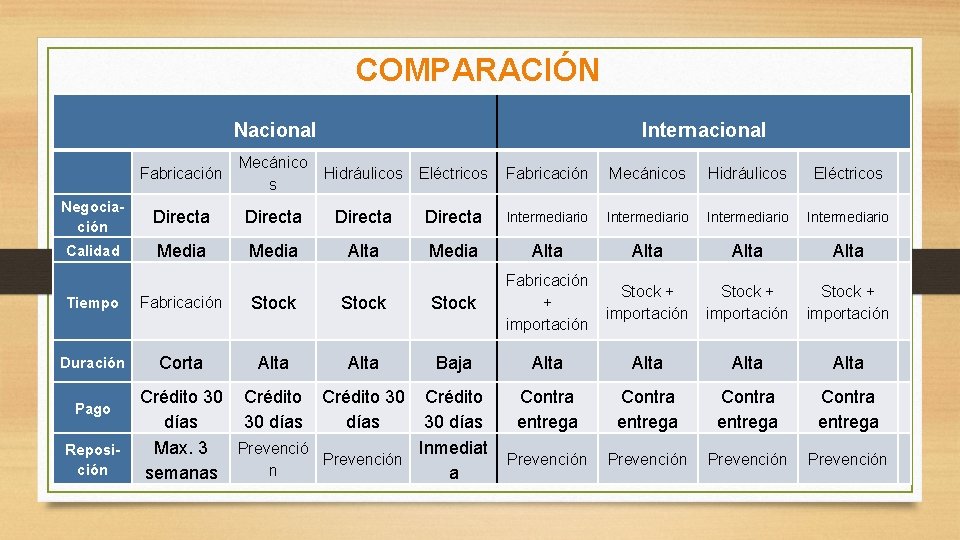 COMPARACIÓN

| | Nacional | | | | Internacional | | | |
|---|---|---|---|---|---|---|---|---|
| | Fabricación | Mecánicos | Hidráulicos | Eléctricos | Fabricación | Mecánicos | Hidráulicos | Eléctricos |
| Negociación | Directa | Directa | Directa | Directa | Intermediario | Intermediario | Intermediario | Intermediario |
| Calidad | Media | Media | Alta | Media | Alta | Alta | Alta | Alta |
| Tiempo | Fabricación | Stock | Stock | Stock | Fabricación + importación | Stock + importación | Stock + importación | Stock + importación |
| Duración | Corta | Alta | Alta | Baja | Alta | Alta | Alta | Alta |
| Pago | Crédito 30 días | Crédito 30 días | Crédito 30 días | Crédito 30 días | Contra entrega | Contra entrega | Contra entrega | Contra entrega |
| Reposición | Max. 3 semanas | Prevención | Prevención | Inmediata | Prevención | Prevención | Prevención | Prevención |